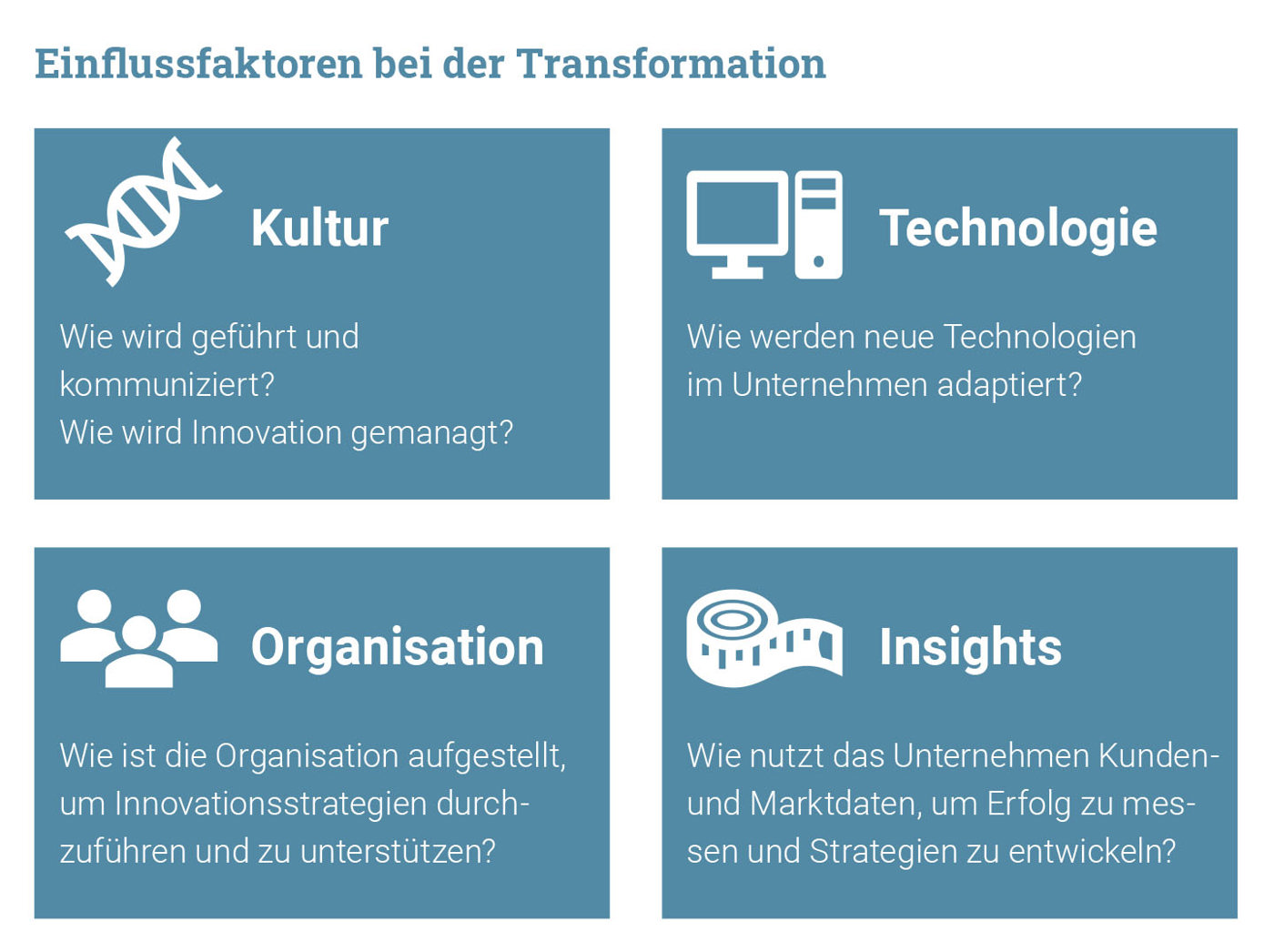 Einflussfaktoren bei der Transformation

Kultur

Wie wird geführt und kommuniziert?
Wie wird Innovation gemanagt?

Technologie

Wie werden neue Technologien im Unternehmen adaptiert?

Organisation

Wie ist die Organisation aufgestellt, um Innovationsstrategien durchzuführen und zu unterstützen?

Insights

Wie nutzt das Unternehmen Kunden- und Marktdaten, um Erfolg zu messen und Strategien zu entwickeln?